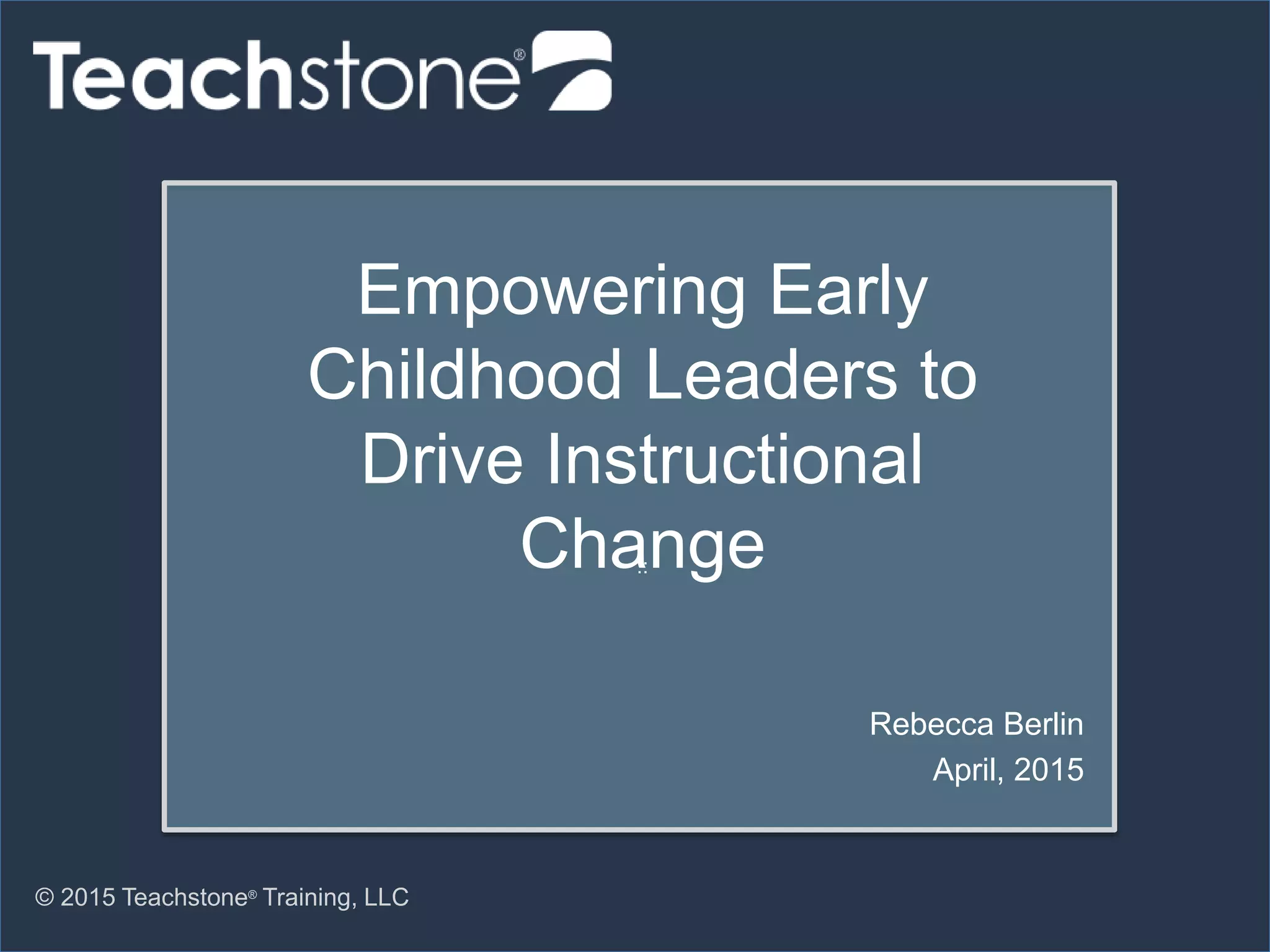 Teachstone®

Empowering Early Childhood Leaders to Drive Instructional Change

Rebecca Berlin
April, 2015

© 2015 Teachstone® Training, LLC